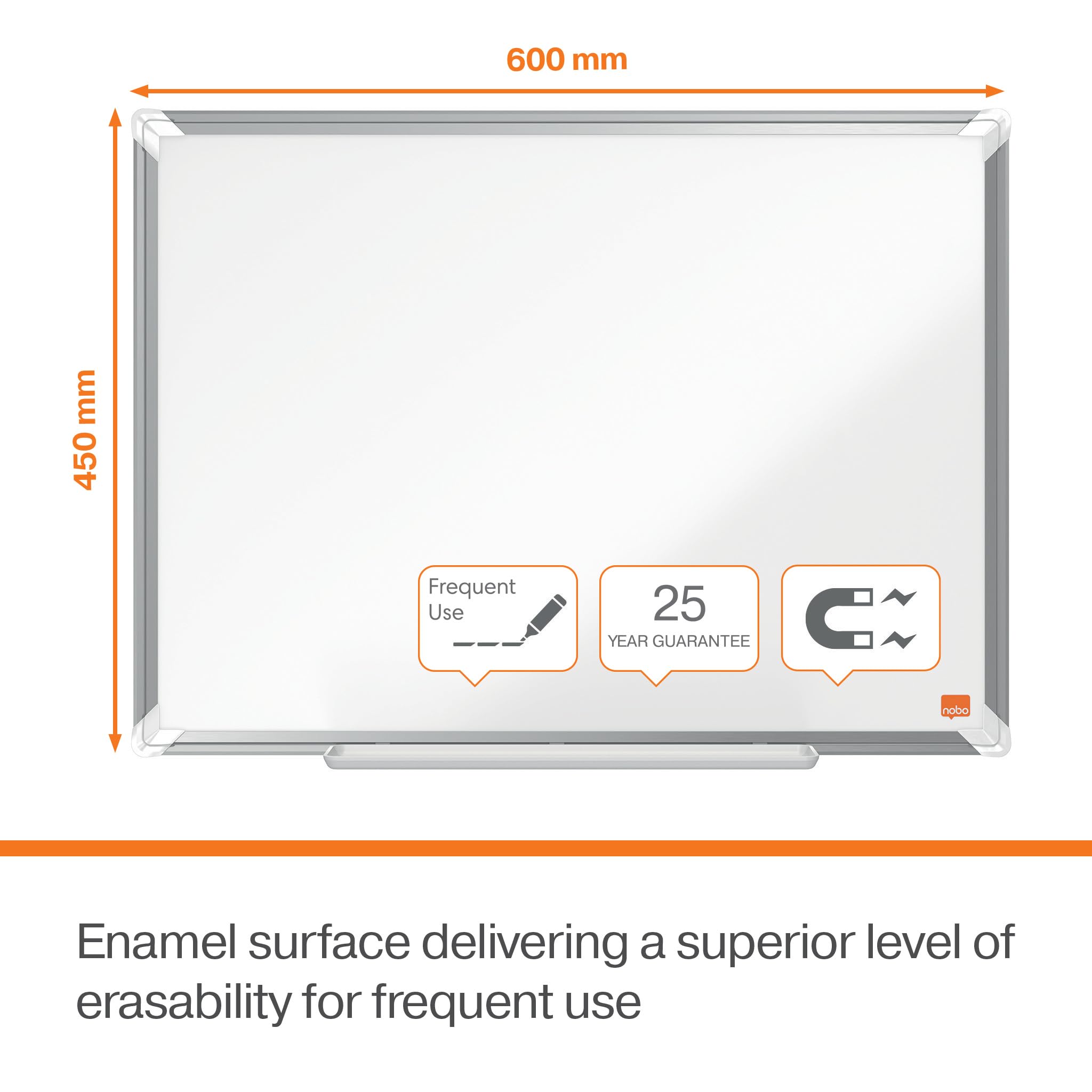 600 mm

450 mm

Frequent Use

25
YEAR GUARANTEE

nobo

Enamel surface delivering a superior level of erasability for frequent use